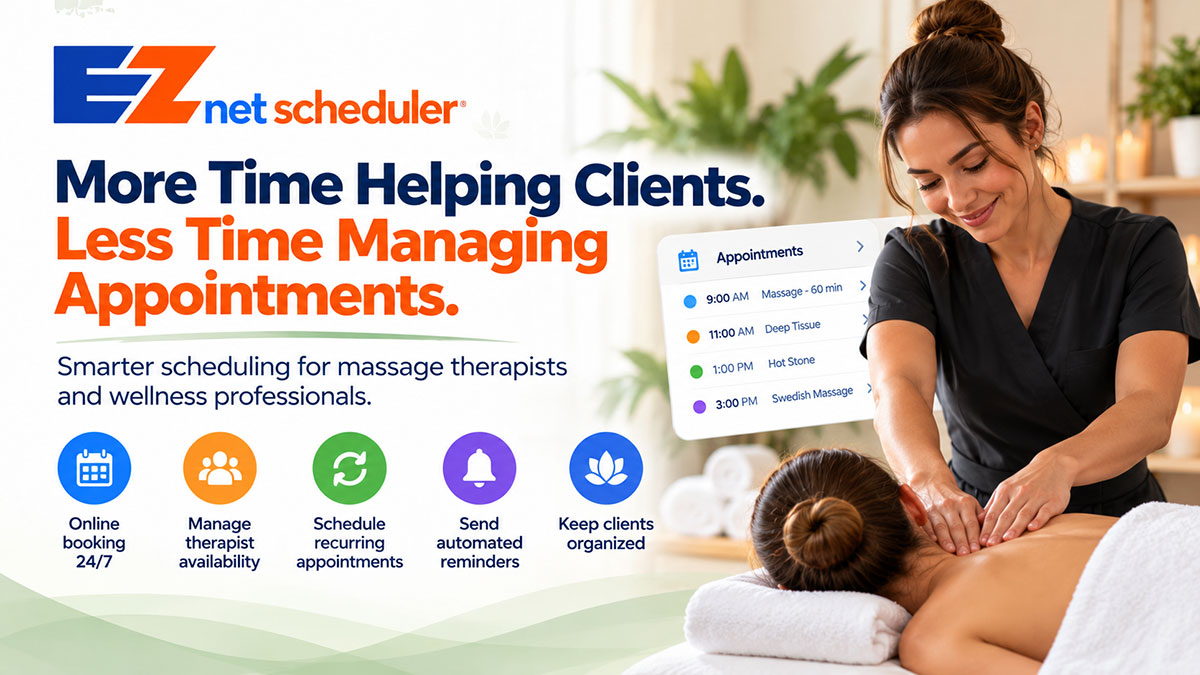 EZ net scheduler®

More Time Helping Clients. Less Time Managing Appointments.

Smarter scheduling for massage therapists and wellness professionals.

Online booking 24/7

Manage therapist availability

Schedule recurring appointments

Send automated reminders

Keep clients organized

Appointments

9:00 AM Massage - 60 min

11:00 AM Deep Tissue

1:00 PM Hot Stone

3:00 PM Swedish Massage